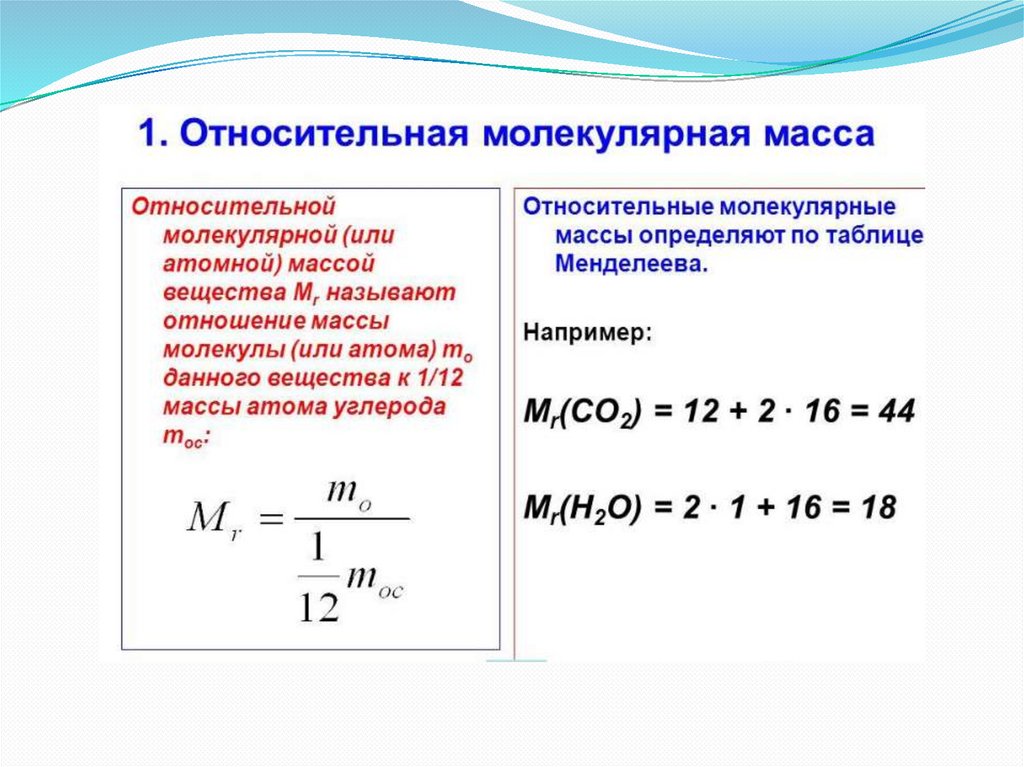 1. Относительная молекулярная масса

Относительной молекулярной (или атомной) массой вещества $M_r$ называют отношение массы молекулы (или атома) $m_o$ данного вещества к 1/12 массы атома углерода $m_{oc}$:

$M_r = \frac{m_o}{\frac{1}{12} m_{oc}}$

Относительные молекулярные массы определяют по таблице Менделеева.

Например:

$M_r(CO_2) = 12 + 2 \cdot 16 = 44$

$M_r(H_2O) = 2 \cdot 1 + 16 = 18$